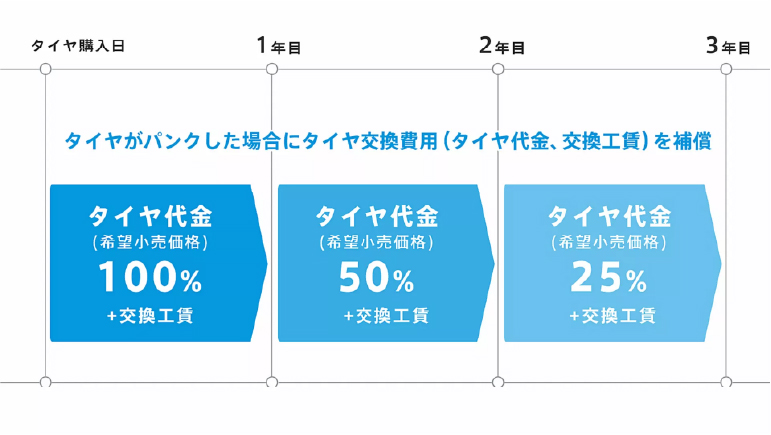 タイヤ購入日

1年目

2年目

3年目

タイヤがパンクした場合にタイヤ交換費用（タイヤ代金、交換工賃）を補償

タイヤ代金
（希望小売価格）
100%
+交換工賃

タイヤ代金
（希望小売価格）
50%
+交換工賃

タイヤ代金
（希望小売価格）
25%
+交換工賃